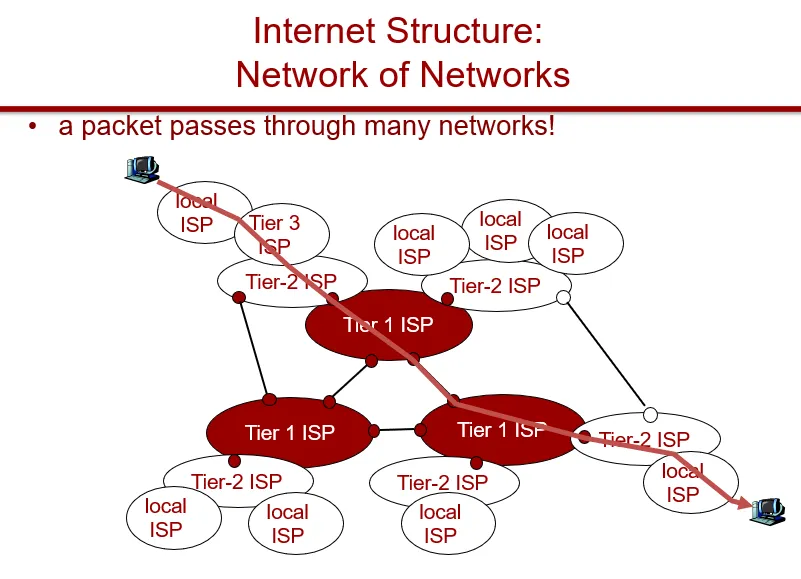 Internet Structure:
Network of Networks

• a packet passes through many networks!

local ISP
Tier 3 ISP
local ISP
local ISP
local ISP
Tier-2 ISP
Tier-2 ISP
Tier 1 ISP
Tier 1 ISP
Tier 1 ISP
Tier-2 ISP
Tier-2 ISP
Tier-2 ISP
local ISP
local ISP
local ISP
local ISP